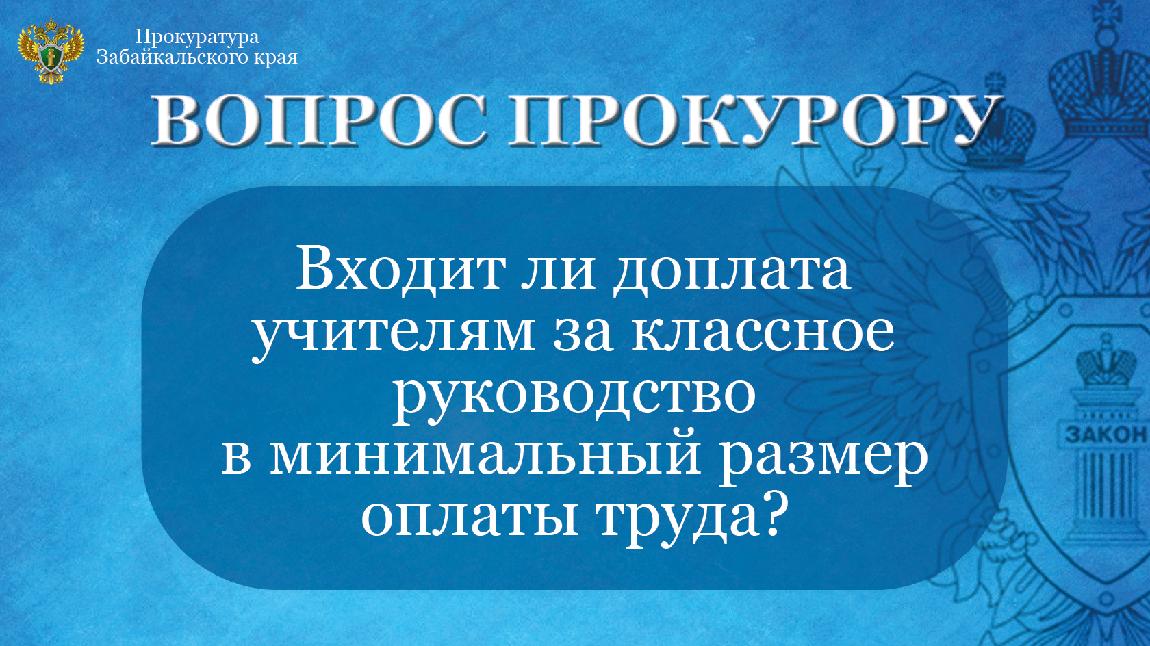 Прокуратура
Забайкальского края

ВОПРОС ПРОКУРОРУ

Входит ли доплата учителям за классное руководство в минимальный размер оплаты труда?

ЗАКОН